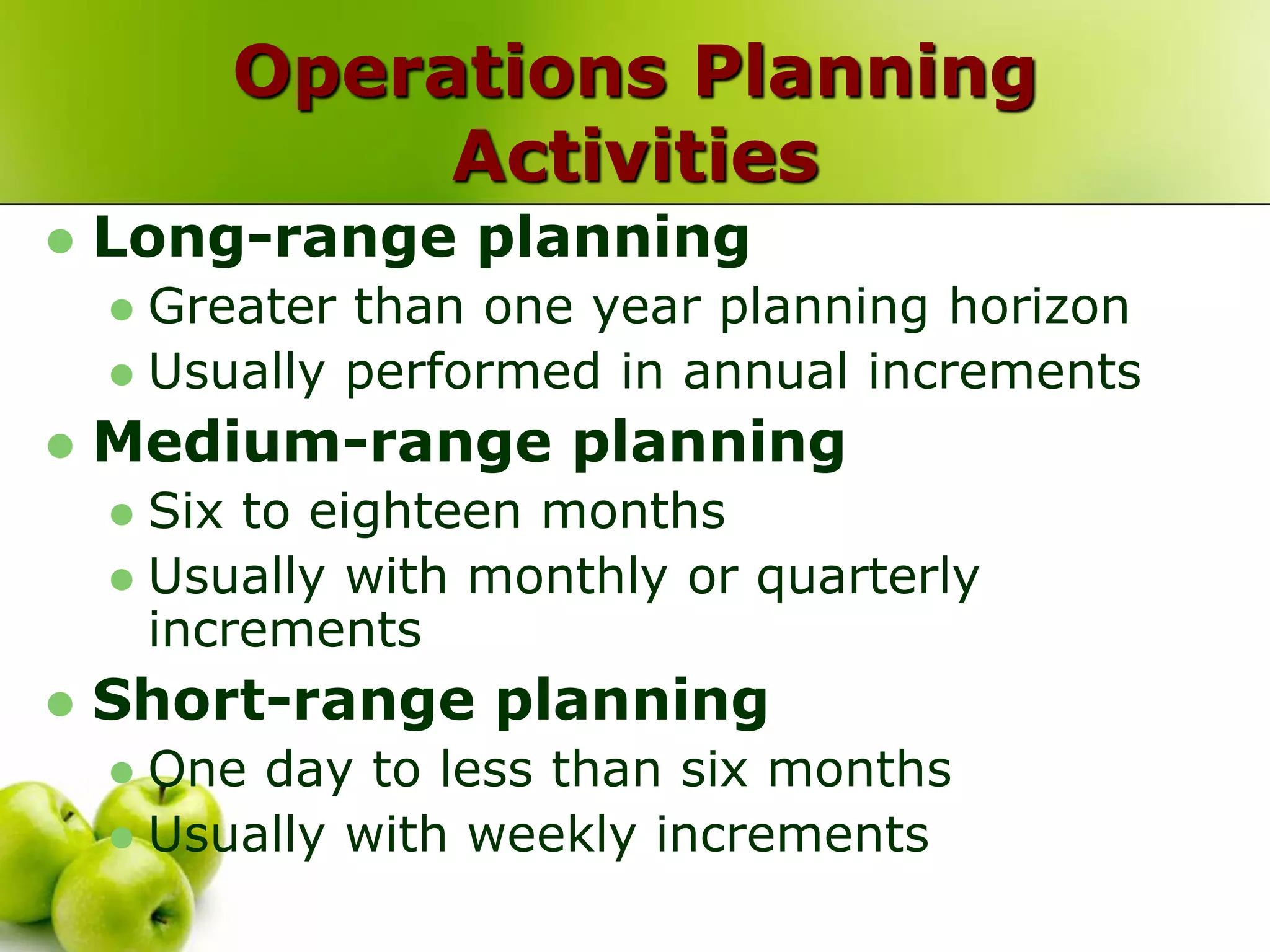 Operations Planning Activities

- Long-range planning
  - Greater than one year planning horizon
  - Usually performed in annual increments
- Medium-range planning
  - Six to eighteen months
  - Usually with monthly or quarterly increments
- Short-range planning
  - One day to less than six months
  - Usually with weekly increments